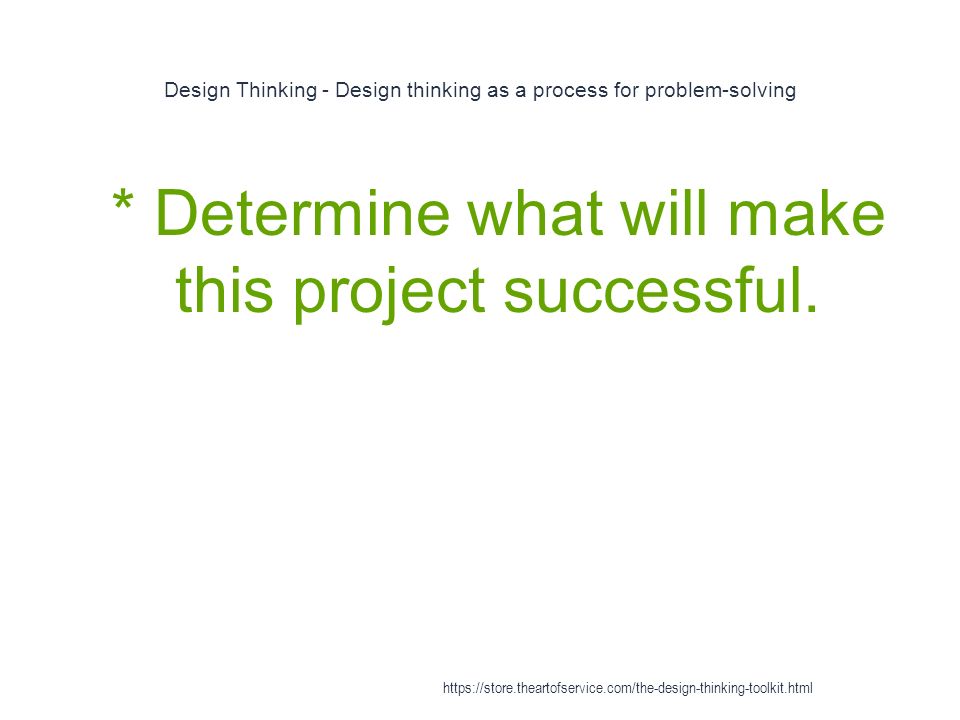 Design Thinking - Design thinking as a process for problem-solving

* Determine what will make this project successful.

https://store.theartofservice.com/the-design-thinking-toolkit.html